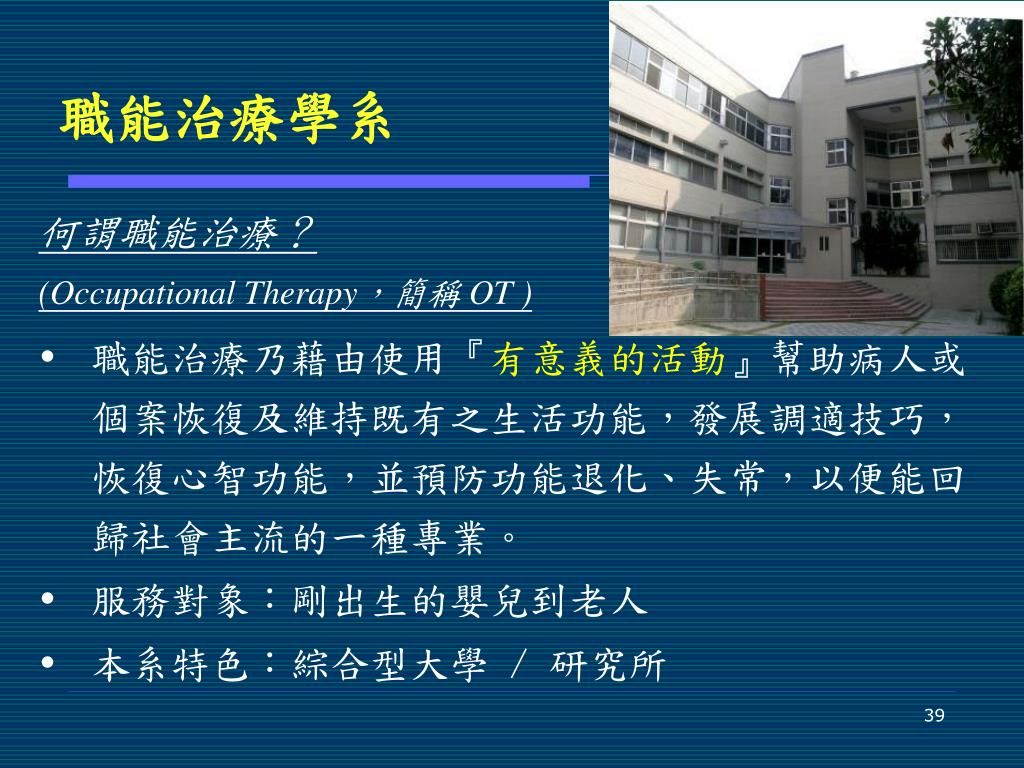 職能治療學系

何謂職能治療？

(Occupational Therapy，簡稱 OT )

• 職能治療乃藉由使用『有意義的活動』幫助病人或個案恢復及維持既有之生活功能，發展調適技巧，恢復心智功能，並預防功能退化、失常，以便能回歸社會主流的一種專業。

• 服務對象：剛出生的嬰兒到老人

• 本系特色：綜合型大學 / 研究所

39